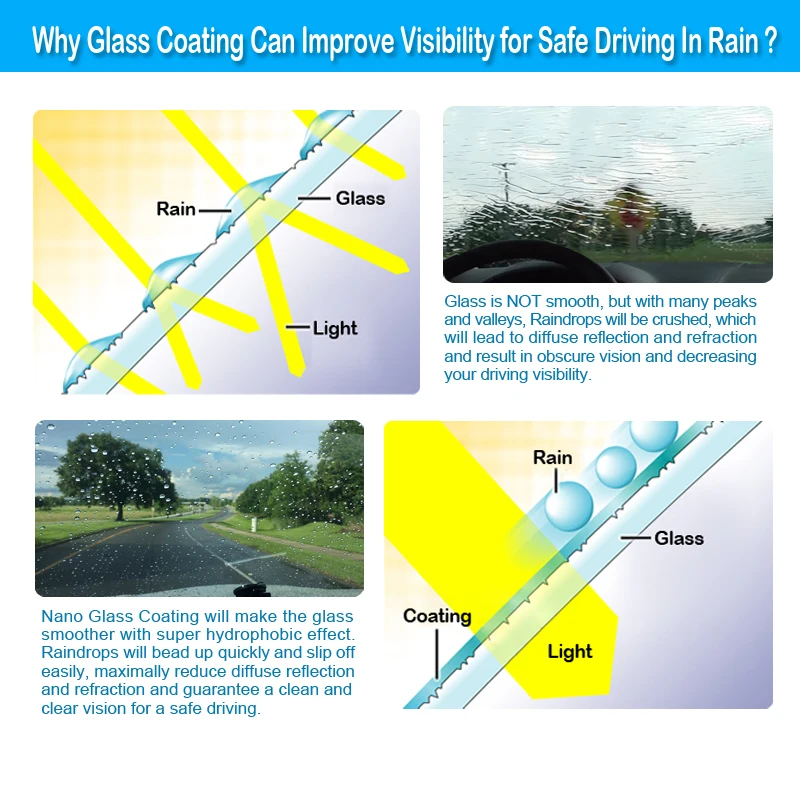 Why Glass Coating Can Improve Visibility for Safe Driving In Rain ?

Rain
Glass
Light

Glass is NOT smooth, but with many peaks and valleys, Raindrops will be crushed, which will lead to diffuse reflection and refraction and result in obscure vision and decreasing your driving visibility.

Nano Glass Coating will make the glass smoother with super hydrophobic effect. Raindrops will bead up quickly and slip off easily, maximally reduce diffuse reflection and refraction and guarantee a clean and clear vision for a safe driving.

Rain
Glass
Coating
Light